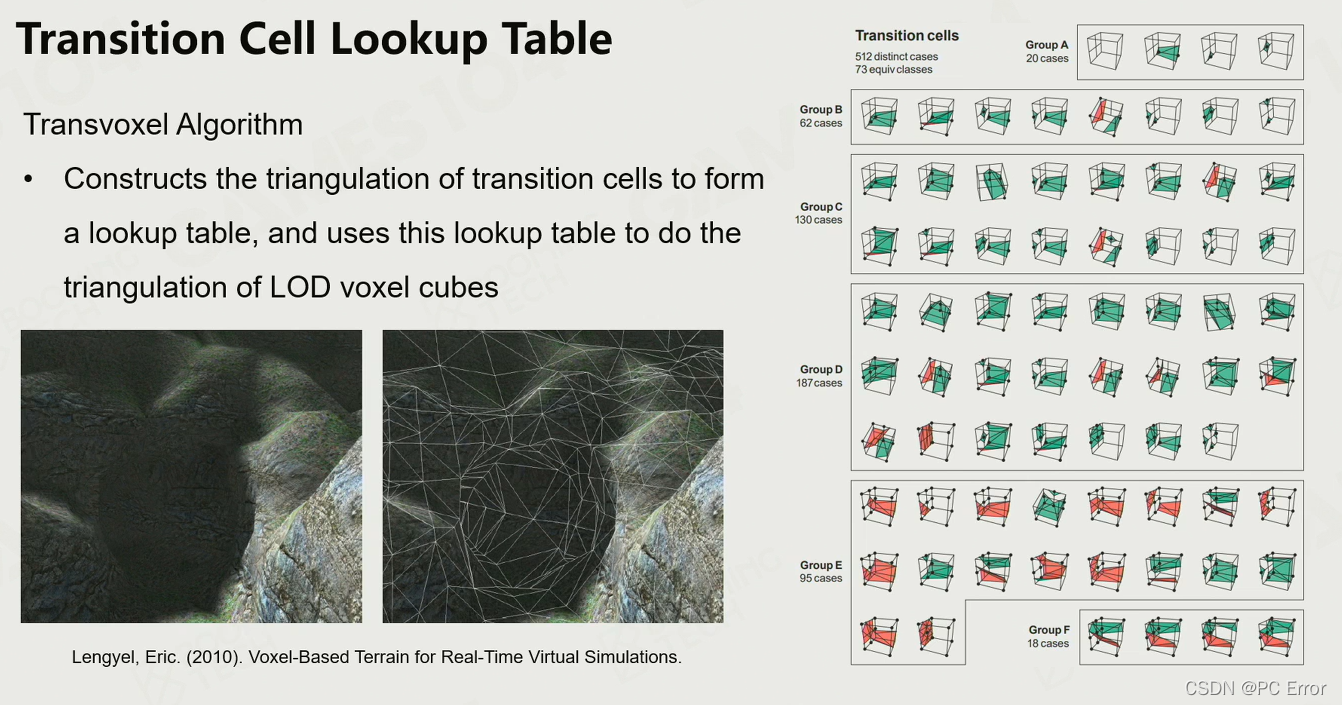 Transition Cell Lookup Table

Transvoxel Algorithm

• Constructs the triangulation of transition cells to form a lookup table, and uses this lookup table to do the triangulation of LOD voxel cubes

Lengyel, Eric. (2010). Voxel-Based Terrain for Real-Time Virtual Simulations.

Transition cells
512 distinct cases
73 equiv classes

Group A
20 cases

Group B
62 cases

Group C
130 cases

Group D
187 cases

Group E
95 cases

Group F
18 cases

CSDN @PC Error